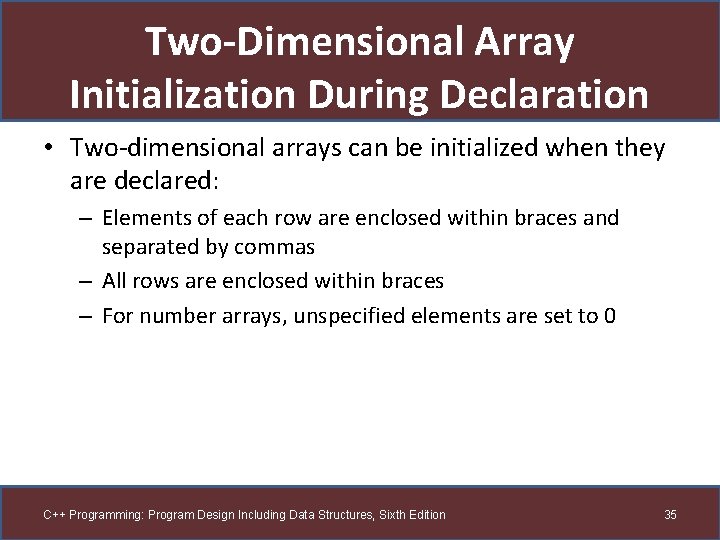 Two-Dimensional Array Initialization During Declaration

• Two-dimensional arrays can be initialized when they are declared:
– Elements of each row are enclosed within braces and separated by commas
– All rows are enclosed within braces
– For number arrays, unspecified elements are set to 0

C++ Programming: Program Design Including Data Structures, Sixth Edition

35